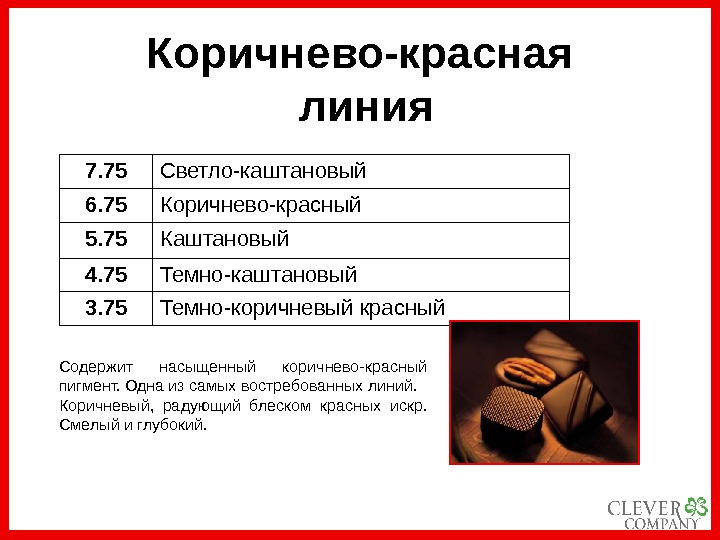 Коричнево-красная линия

| 7.75 | Светло-каштановый |
|---|---|
| 6.75 | Коричнево-красный |
| 5.75 | Каштановый |
| 4.75 | Темно-каштановый |
| 3.75 | Темно-коричневый красный |

Содержит насыщенный коричнево-красный пигмент. Одна из самых востребованных линий. Коричневый, радующий блеском красных искр. Смелый и глубокий.

CLEVER COMPANY